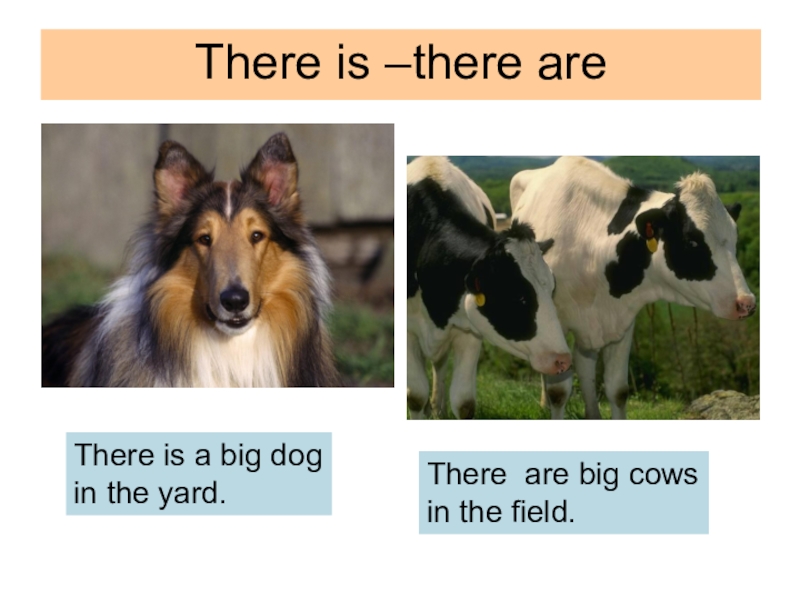 There is –there are

There is a big dog in the yard.

There  are big cows in the field.